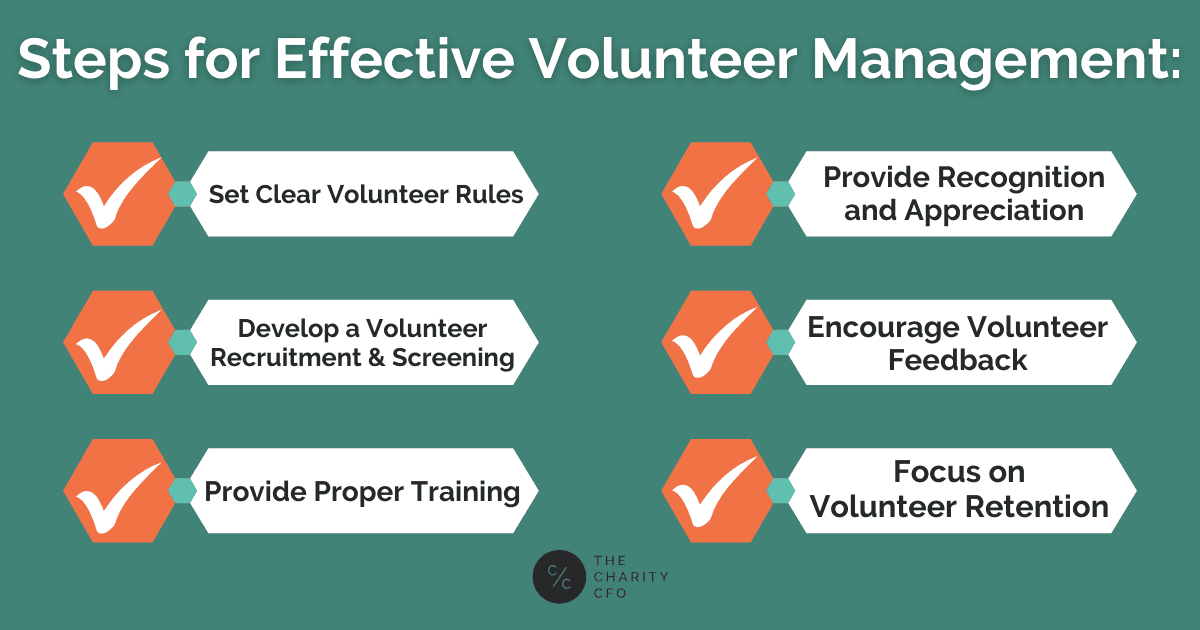 Steps for Effective Volunteer Management:

Set Clear Volunteer Rules

Develop a Volunteer Recruitment & Screening

Provide Proper Training

Provide Recognition and Appreciation

Encourage Volunteer Feedback

Focus on Volunteer Retention

C/C THE CHARITY CFO